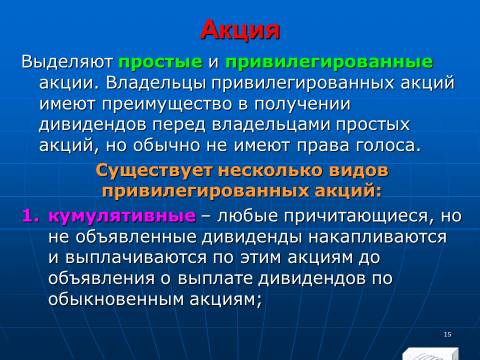 Акция

Выделяют простые и привилегированные акции. Владельцы привилегированных акций имеют преимущество в получении дивидендов перед владельцами простых акций, но обычно не имеют права голоса.

Существует несколько видов привилегированных акций:

1. кумулятивные – любые причитающиеся, но не объявленные дивиденды накапливаются и выплачиваются по этим акциям до объявления о выплате дивидендов по обыкновенным акциям;

15